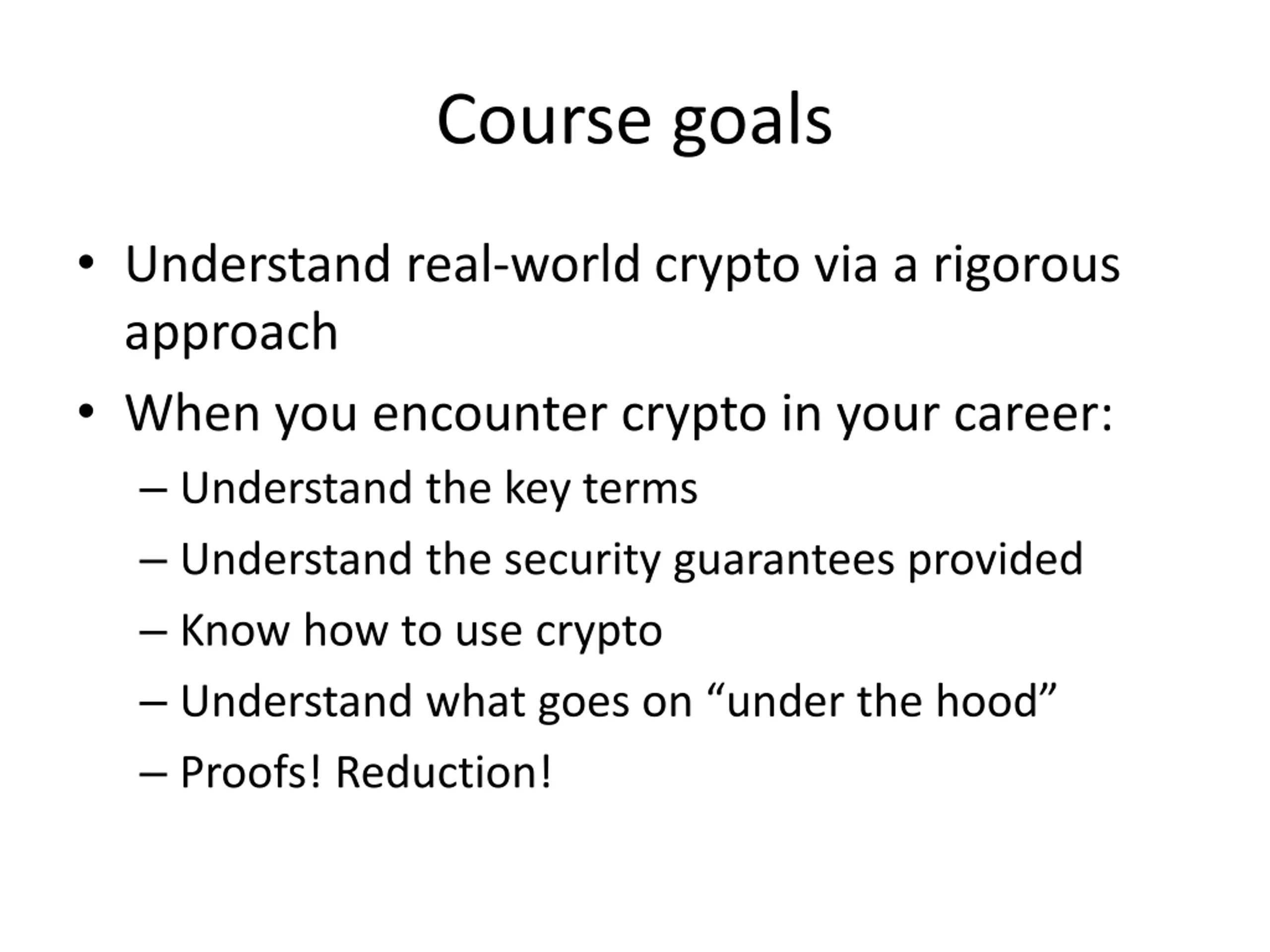 Course goals

• Understand real-world crypto via a rigorous approach

• When you encounter crypto in your career:

– Understand the key terms

– Understand the security guarantees provided

– Know how to use crypto

– Understand what goes on “under the hood”

– Proofs! Reduction!